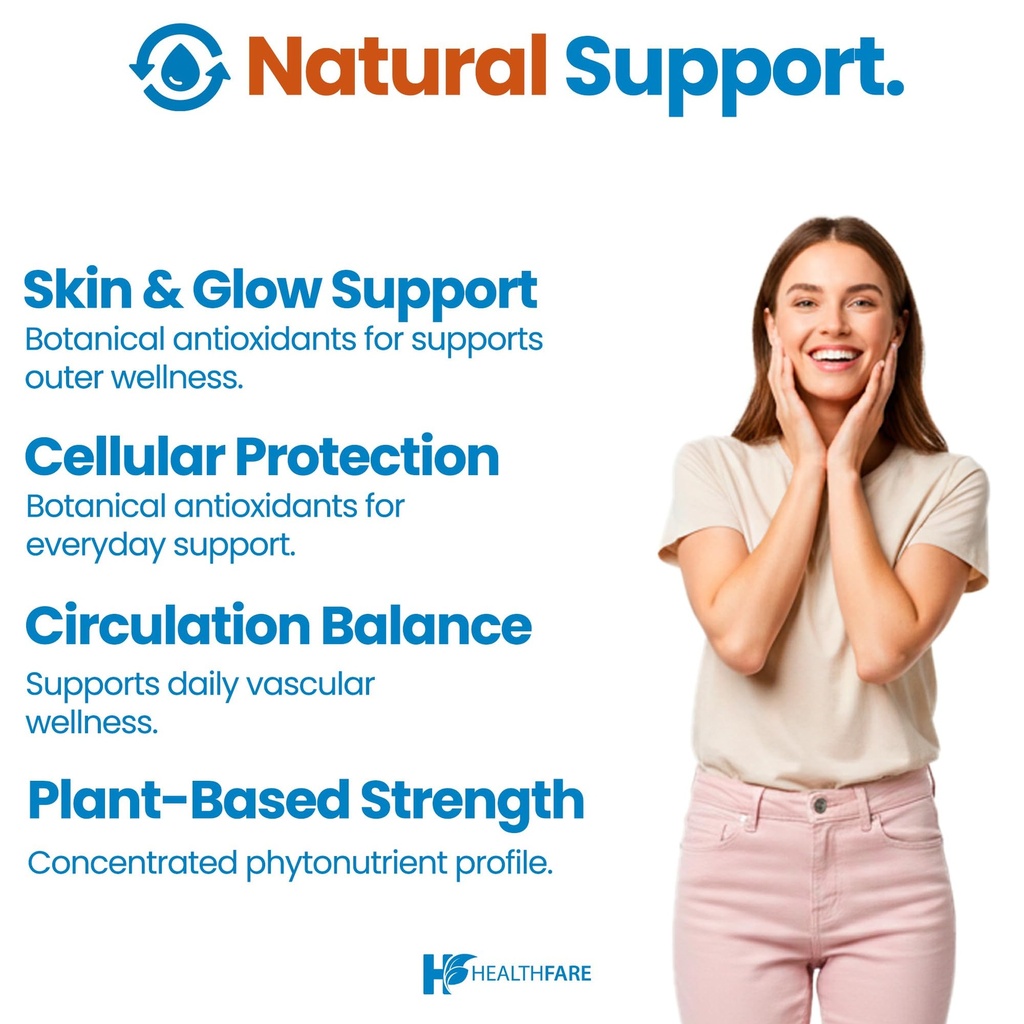 Natural Support.

Skin & Glow Support
Botanical antioxidants for supports outer wellness.

Cellular Protection
Botanical antioxidants for everyday support.

Circulation Balance
Supports daily vascular wellness.

Plant-Based Strength
Concentrated phytonutrient profile.

HEALTHFARE